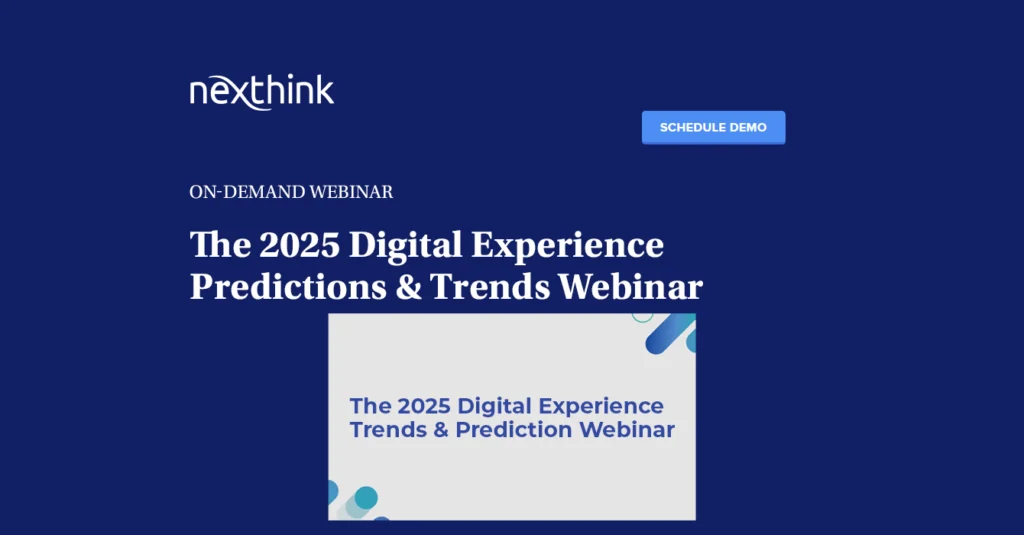 nexthink

SCHEDULE DEMO

ON-DEMAND WEBINAR

The 2025 Digital Experience Predictions & Trends Webinar

The 2025 Digital Experience Trends & Prediction Webinar